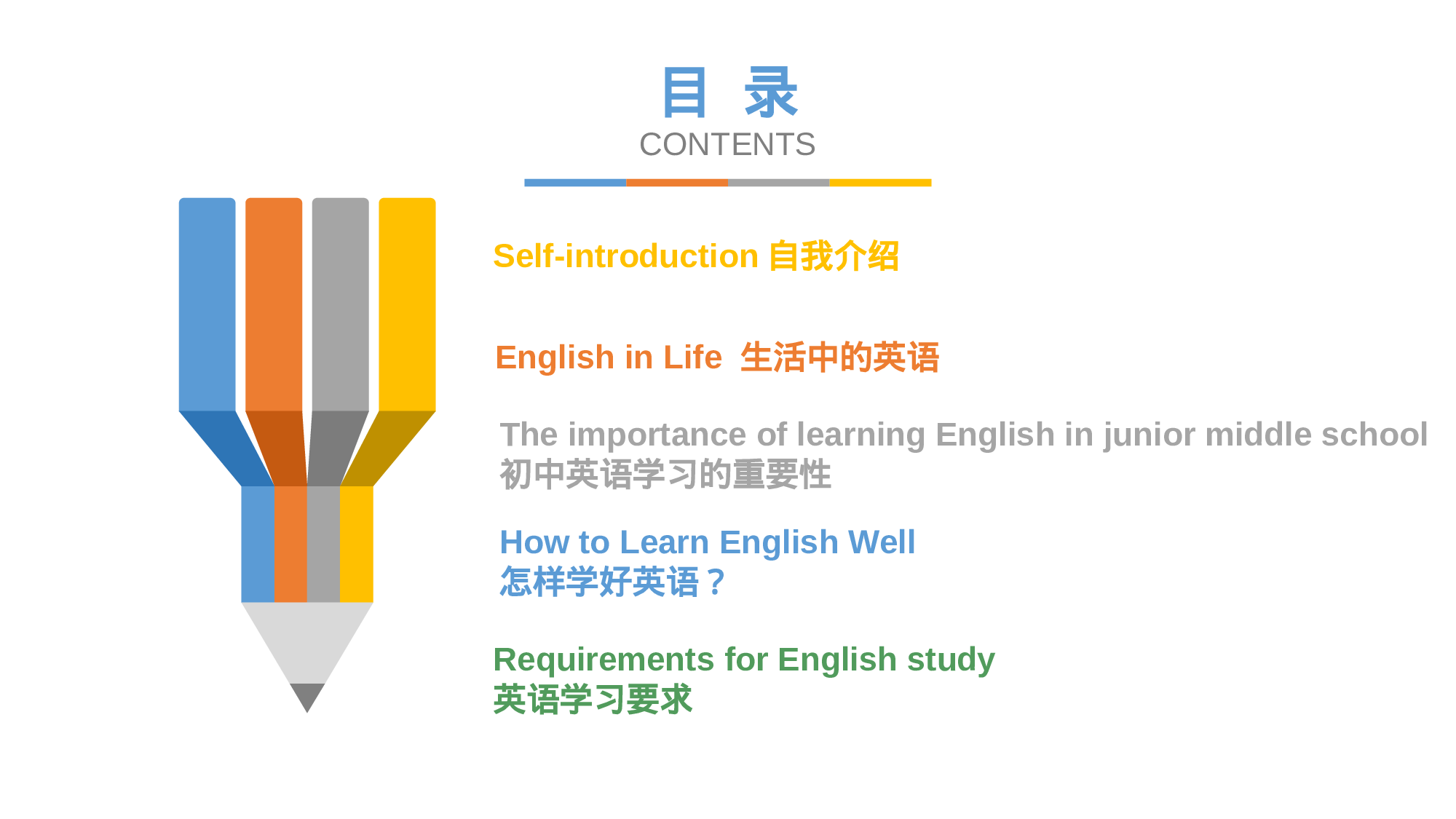 目 录
CONTENTS

Self-introduction 自我介绍

English in Life 生活中的英语

The importance of learning English in junior middle school
初中英语学习的重要性

How to Learn English Well
怎样学好英语？

Requirements for English study
英语学习要求